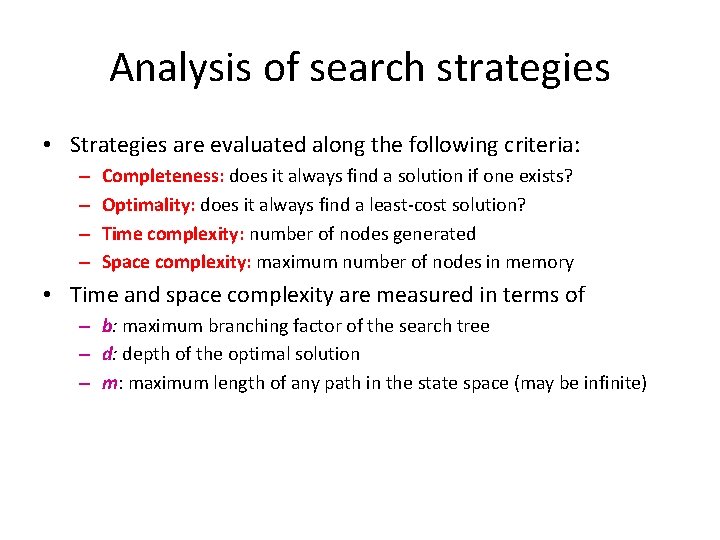 Analysis of search strategies

• Strategies are evaluated along the following criteria:
– Completeness: does it always find a solution if one exists?
– Optimality: does it always find a least-cost solution?
– Time complexity: number of nodes generated
– Space complexity: maximum number of nodes in memory

• Time and space complexity are measured in terms of
– b: maximum branching factor of the search tree
– d: depth of the optimal solution
– m: maximum length of any path in the state space (may be infinite)